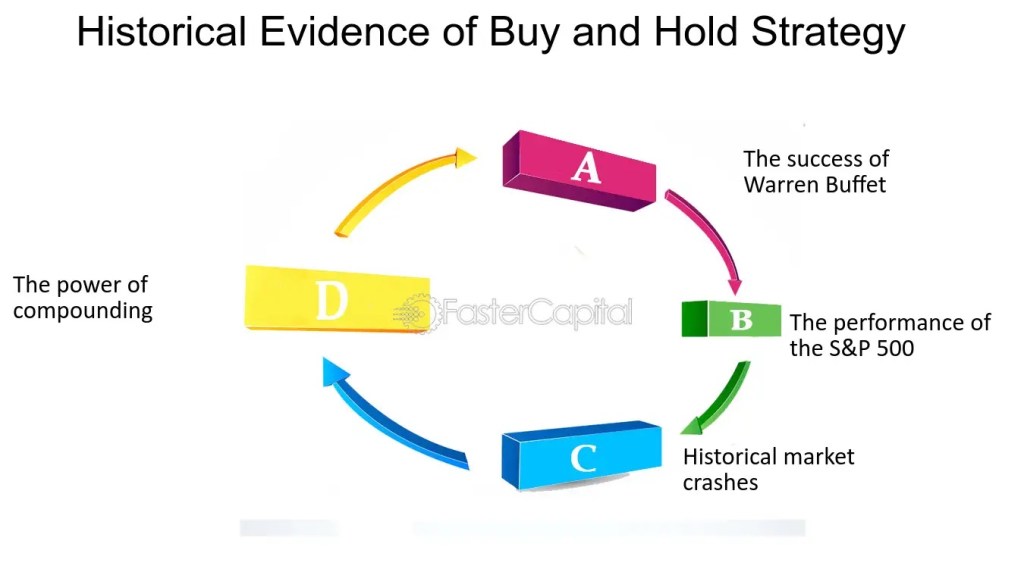 Historical Evidence of Buy and Hold Strategy

A

The success of Warren Buffet

B

The performance of the S&P 500

C

Historical market crashes

D

The power of compounding

FasterCapital